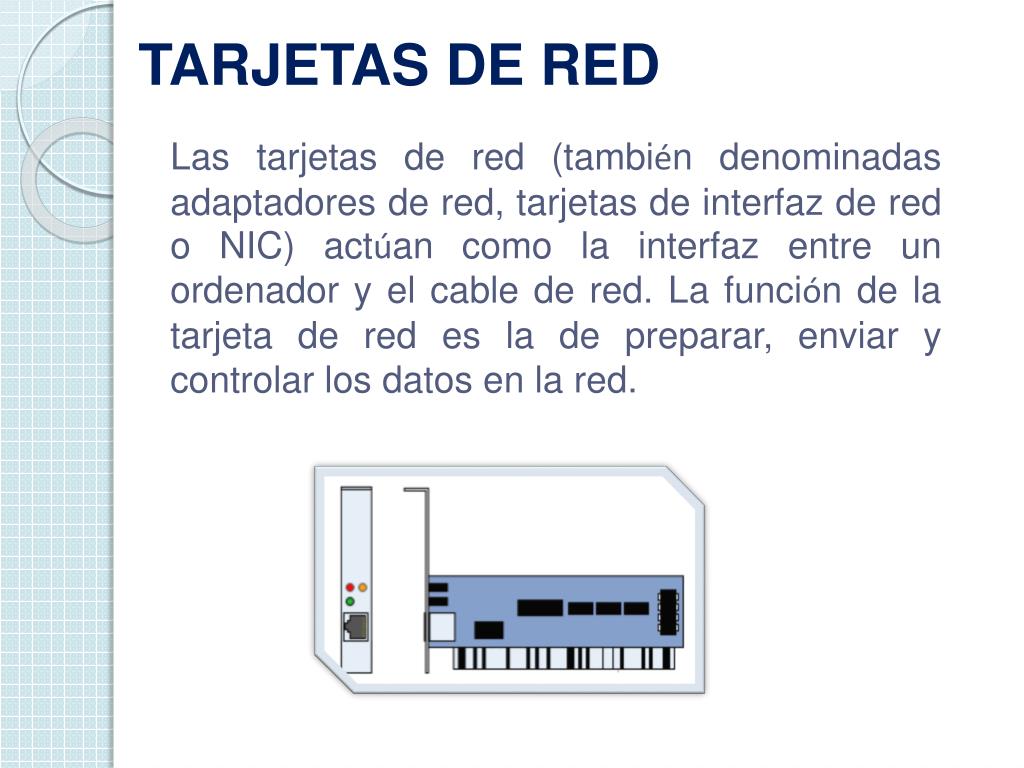 TARJETAS DE RED

Las tarjetas de red (también denominadas adaptadores de red, tarjetas de interfaz de red o NIC) actúan como la interfaz entre un ordenador y el cable de red. La función de la tarjeta de red es la de preparar, enviar y controlar los datos en la red.